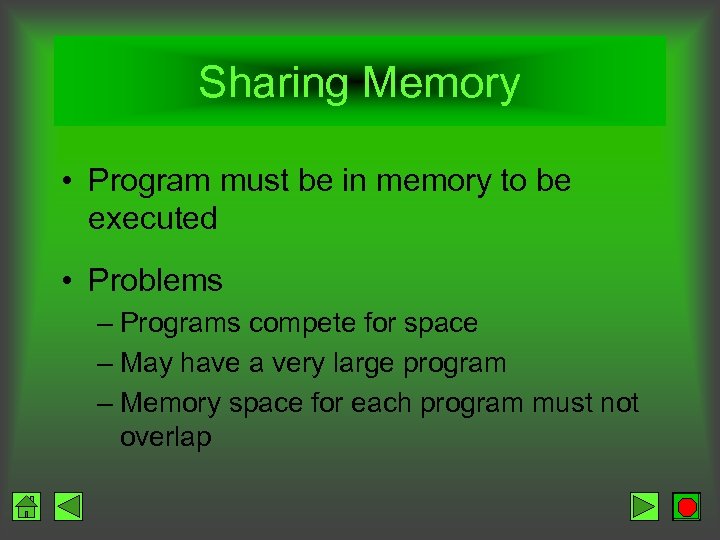 Sharing Memory

• Program must be in memory to be executed

• Problems
– Programs compete for space
– May have a very large program
– Memory space for each program must not overlap